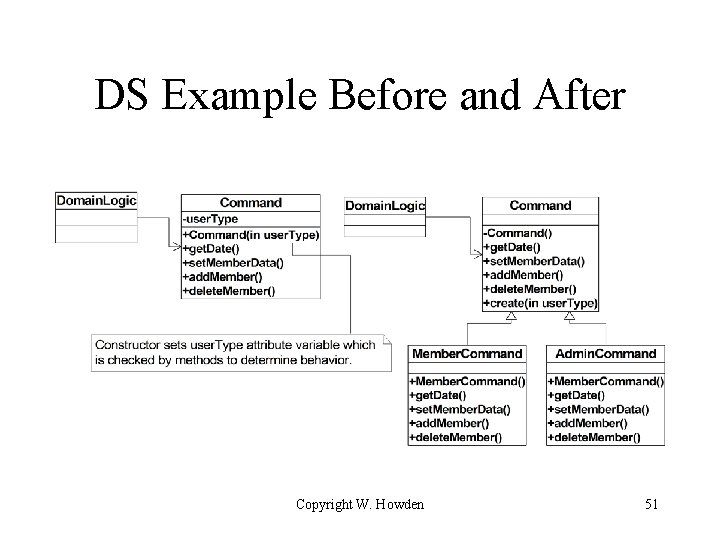 DS Example Before and After

DomainLogic

Command

-userType

+Command(in userType)
+getDate()
+setMemberData()
+addMember()
+deleteMember()

Constructor sets userType attribute variable which is checked by methods to determine behavior.

DomainLogic

Command

-Command()
+getDate()
+setMemberData()
+addMember()
+deleteMember()
+create(in userType)

MemberCommand

+MemberCommand()
+getDate()
+setMemberData()
+addMember()
+deleteMember()

AdminCommand

+MemberCommand()
+getDate()
+setMemberData()
+addMember()
+deleteMember()

Copyright W. Howden

51